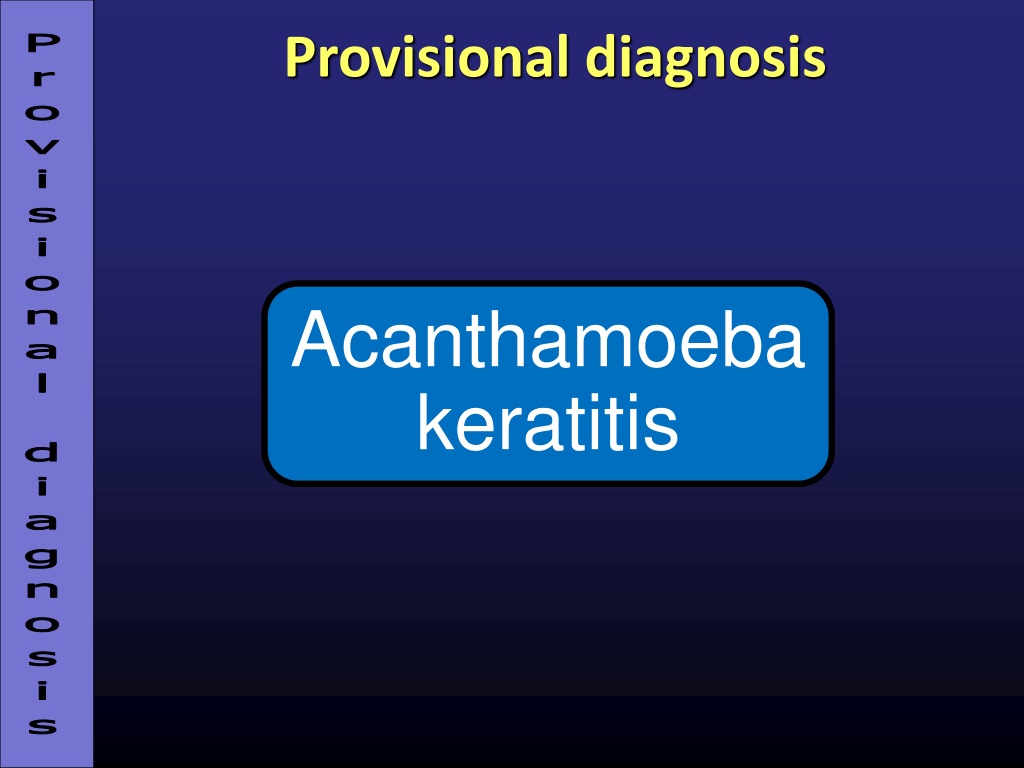 Provisional diagnosis

Provisional diagnosis

Acanthamoeba keratitis